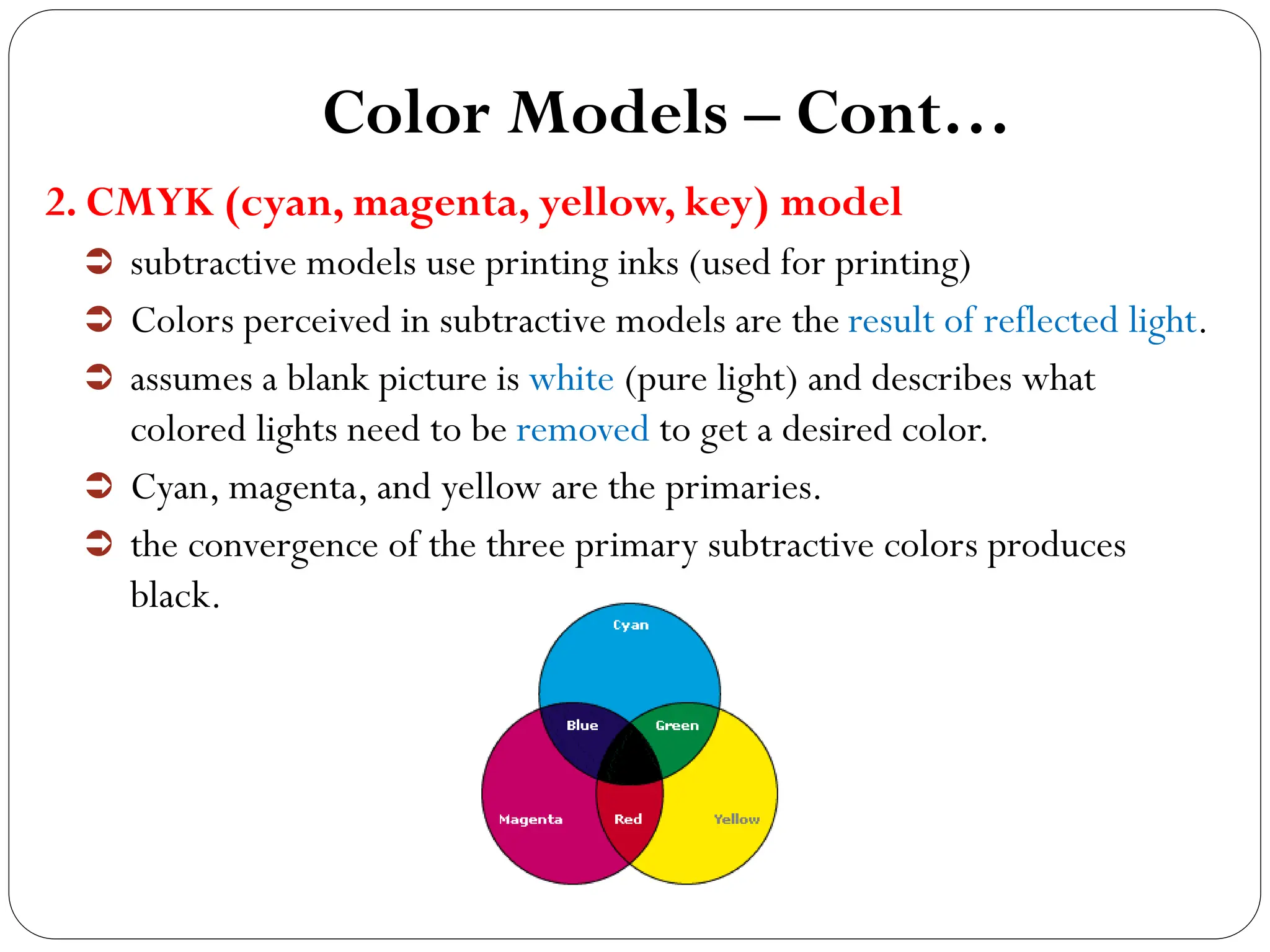 Color Models – Cont…

2. CMYK (cyan, magenta, yellow, key) model

➲ subtractive models use printing inks (used for printing)

➲ Colors perceived in subtractive models are the result of reflected light.

➲ assumes a blank picture is white (pure light) and describes what colored lights need to be removed to get a desired color.

➲ Cyan, magenta, and yellow are the primaries.

➲ the convergence of the three primary subtractive colors produces black.

Cyan
Blue
Green
Magenta
Red
Yellow